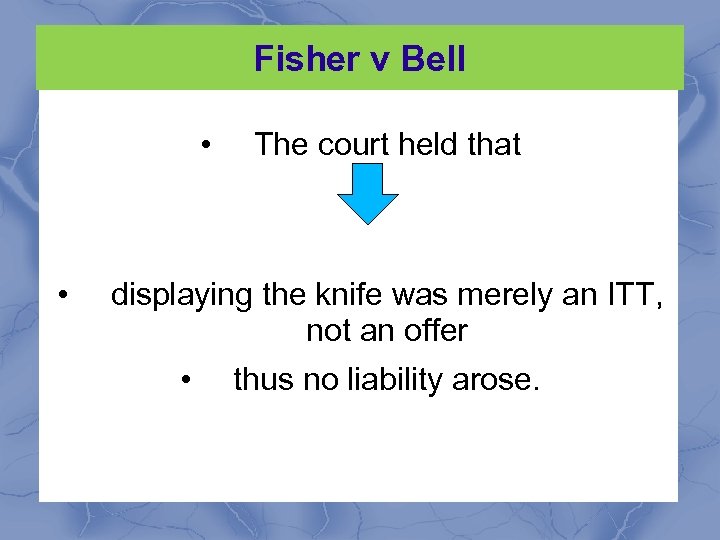 Fisher v Bell

• The court held that

• displaying the knife was merely an ITT, not an offer

• thus no liability arose.